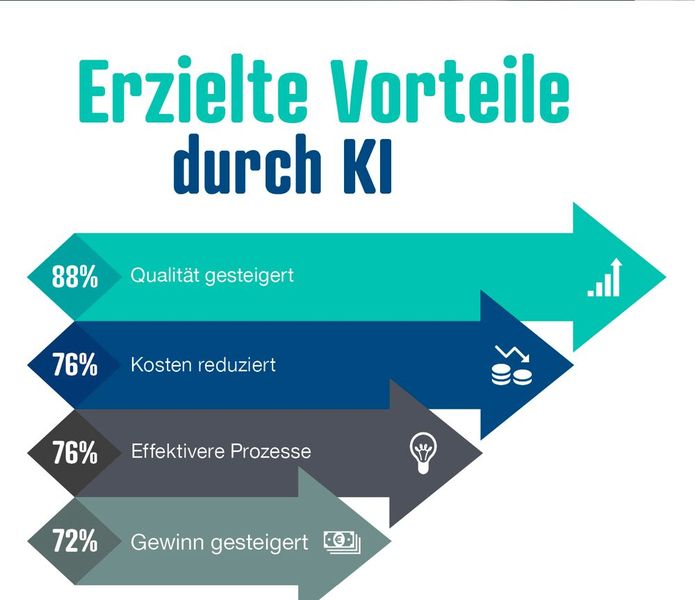 Erzielte Vorteile durch KI

88% Qualität gesteigert

76% Kosten reduziert

76% Effektivere Prozesse

72% Gewinn gesteigert